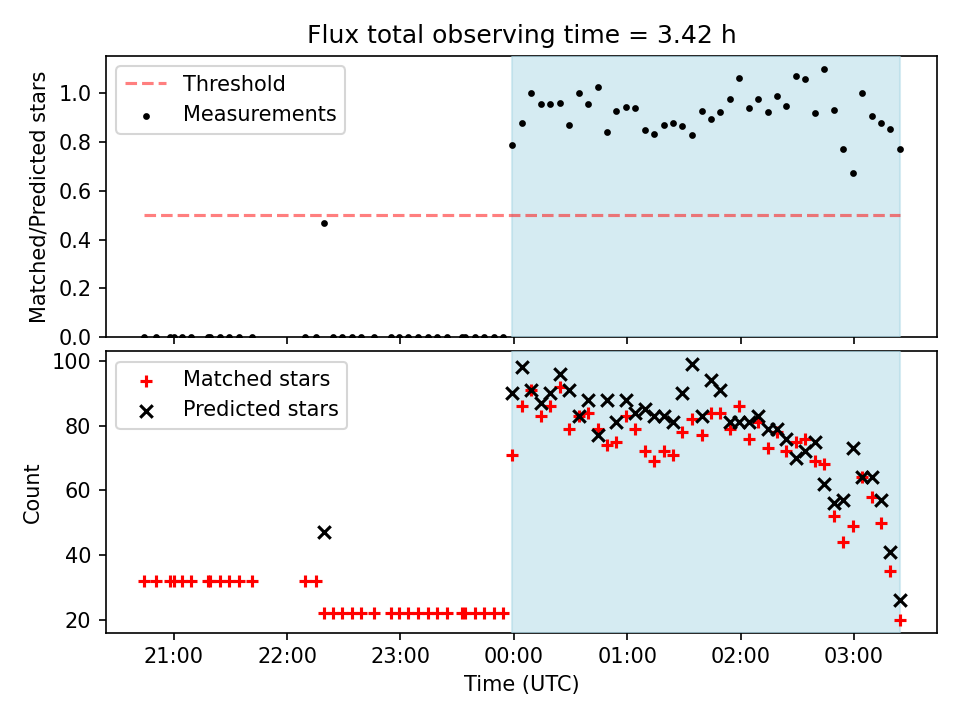 Flux total observing time = 3.42 h

Threshold
Measurements

Matched/Predicted stars

1.0
0.8
0.6
0.4
0.2
0.0

Matched stars
Predicted stars

Count

100
80
60
40
20

21:00
22:00
23:00
00:00
01:00
02:00
03:00

Time (UTC)